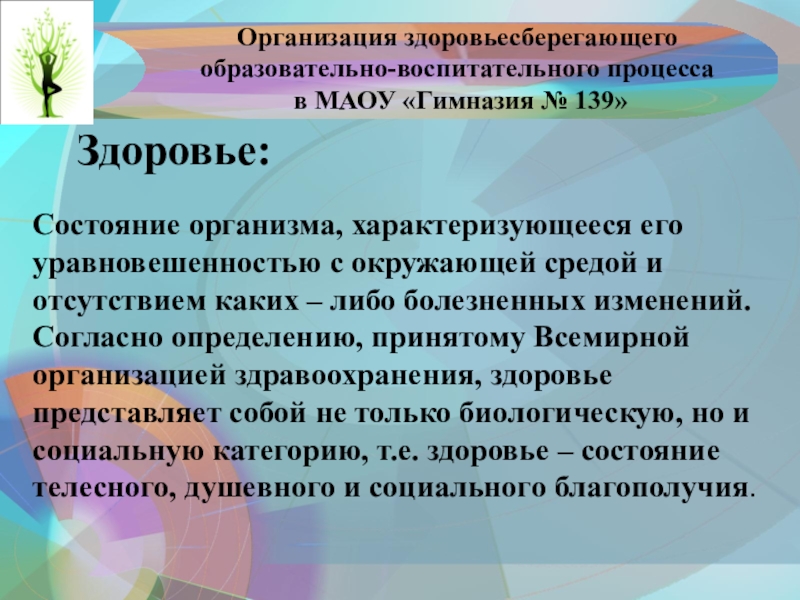 Организация здоровьесберегающего образовательно-воспитательного процесса в МАОУ «Гимназия № 139»

Здоровье:

Состояние организма, характеризующееся его уравновешенностью с окружающей средой и отсутствием каких – либо болезненных изменений. Согласно определению, принятому Всемирной организацией здравоохранения, здоровье представляет собой не только биологическую, но и социальную категорию, т.е. здоровье – состояние телесного, душевного и социального благополучия.